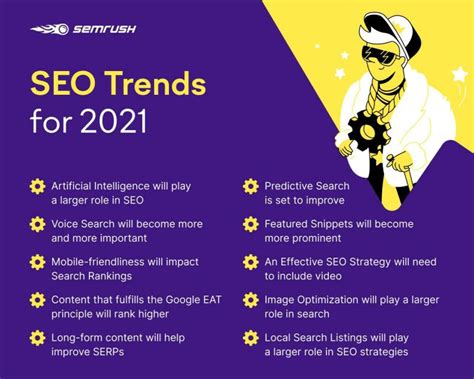 SEMRUSH

SEO Trends for 2021

Artificial Intelligence will play a larger role in SEO

Voice Search will become more and more important

Mobile-friendliness will impact Search Rankings

Content that fulfills the Google EAT principle will rank higher

Long-form content will help improve SERPs

Predictive Search is set to improve

Featured Snippets will become more prominent

An Effective SEO Strategy will need to include video

Image Optimization will play a larger role in search

Local Search Listings will play a larger role in SEO strategies